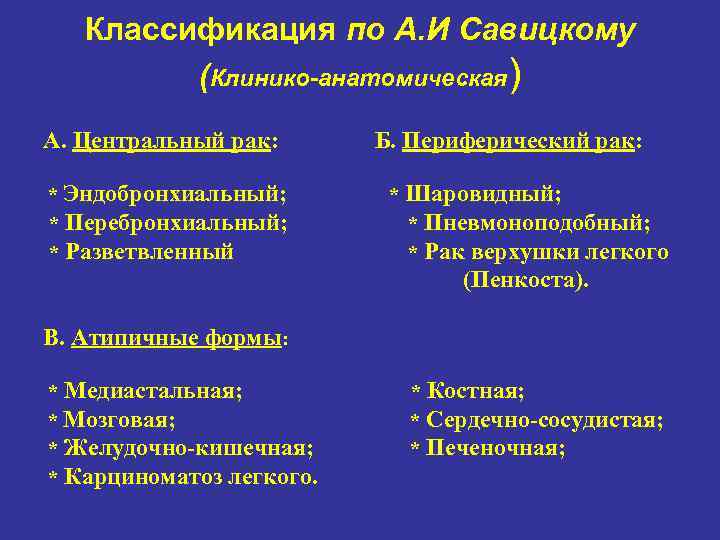 Классификация по А.И Савицкому
(Клинико-анатомическая)

А. Центральный рак:

* Эндобронхиальный;
* Перебронхиальный;
* Разветвленный

Б. Периферический рак:

* Шаровидный;
* Пневмоноподобный;
* Рак верхушки легкого (Пенкоста).

В. Атипичные формы:

* Медиастальная;
* Мозговая;
* Желудочно-кишечная;
* Карциноматоз легкого.

* Костная;
* Сердечно-сосудистая;
* Печеночная;